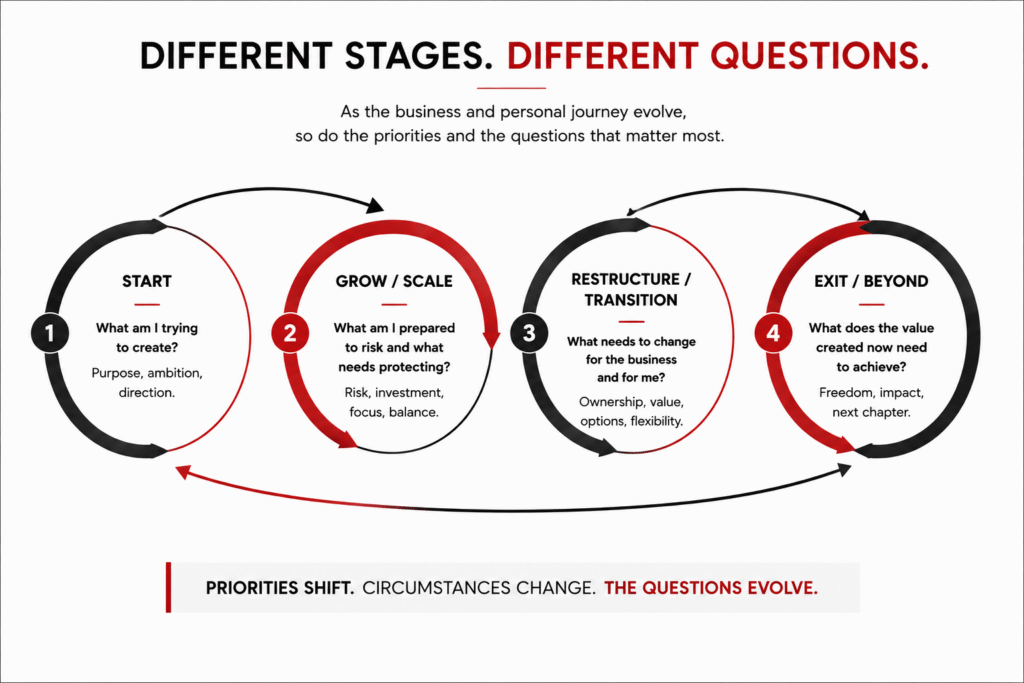 DIFFERENT STAGES. DIFFERENT QUESTIONS.

As the business and personal journey evolve, so do the priorities and the questions that matter most.

1
START
What am I trying to create?
Purpose, ambition, direction.

2
GROW / SCALE
What am I prepared to risk and what needs protecting?
Risk, investment, focus, balance.

3
RESTRUCTURE / TRANSITION
What needs to change for the business and for me?
Ownership, value, options, flexibility.

4
EXIT / BEYOND
What does the value created now need to achieve?
Freedom, impact, next chapter.

PRIORITIES SHIFT. CIRCUMSTANCES CHANGE. THE QUESTIONS EVOLVE.